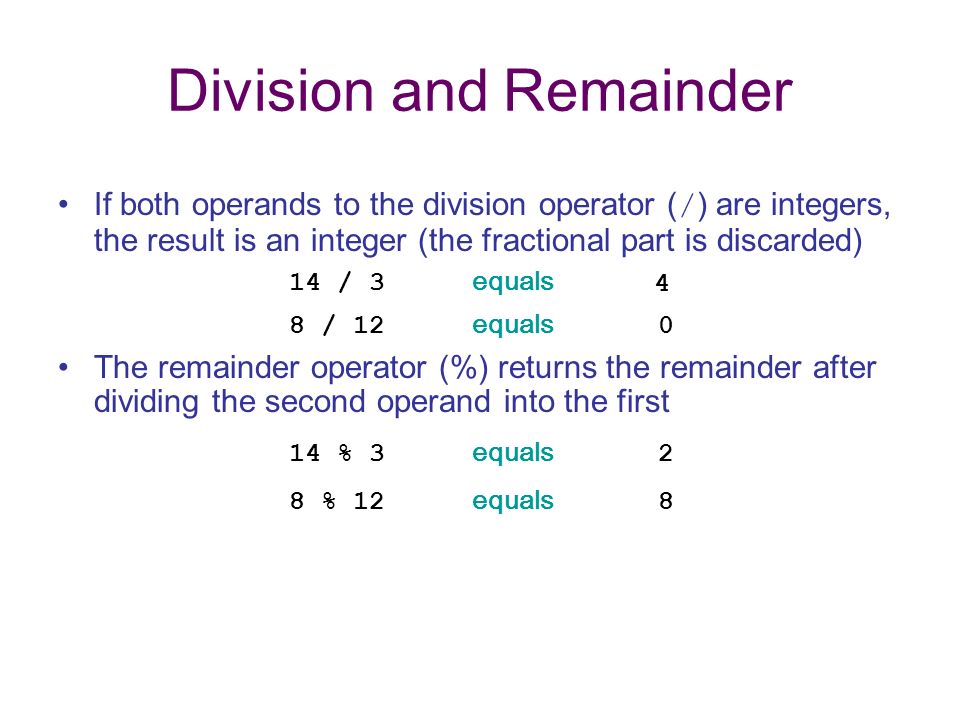 Division and Remainder

• If both operands to the division operator (/) are integers, the result is an integer (the fractional part is discarded)

14 / 3 equals 4

8 / 12 equals 0

• The remainder operator (%) returns the remainder after dividing the second operand into the first

14 % 3 equals 2

8 % 12 equals 8